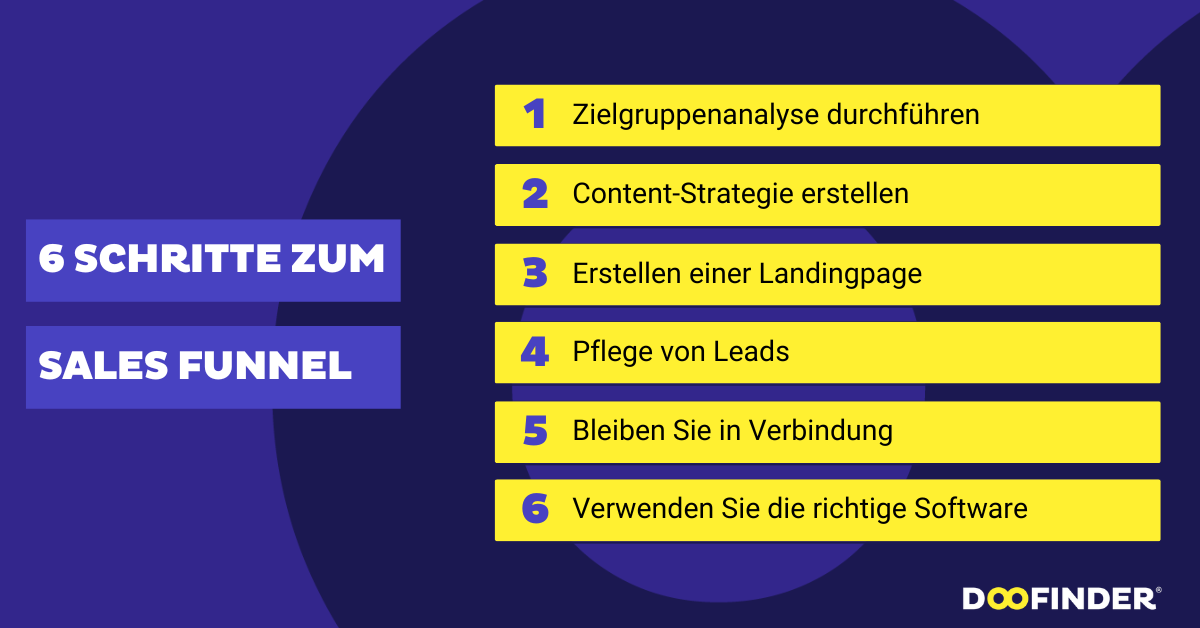 6 SCHRITTE ZUM

SALES FUNNEL

1 Zielgruppenanalyse durchführen

2 Content-Strategie erstellen

3 Erstellen einer Landingpage

4 Pflege von Leads

5 Bleiben Sie in Verbindung

6 Verwenden Sie die richtige Software

DOOFINDER®